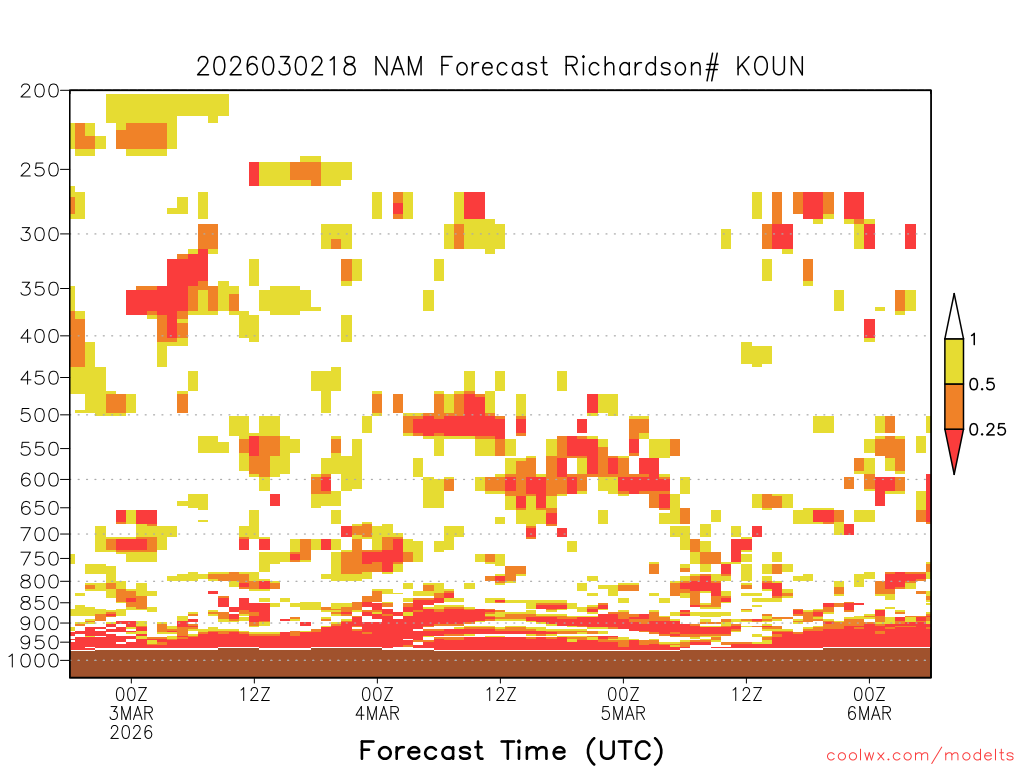 2026030218 NAM Forecast Richardson# KOUN

200
250
300
350
400
450
500
550
600
650
700
750
800
850
900
950
1000

1
0.5
0.25

00Z 3MAR 2026
12Z
00Z 4MAR
12Z
00Z 5MAR
12Z
00Z 6MAR

Forecast Time (UTC)

coolwx.com/modelts